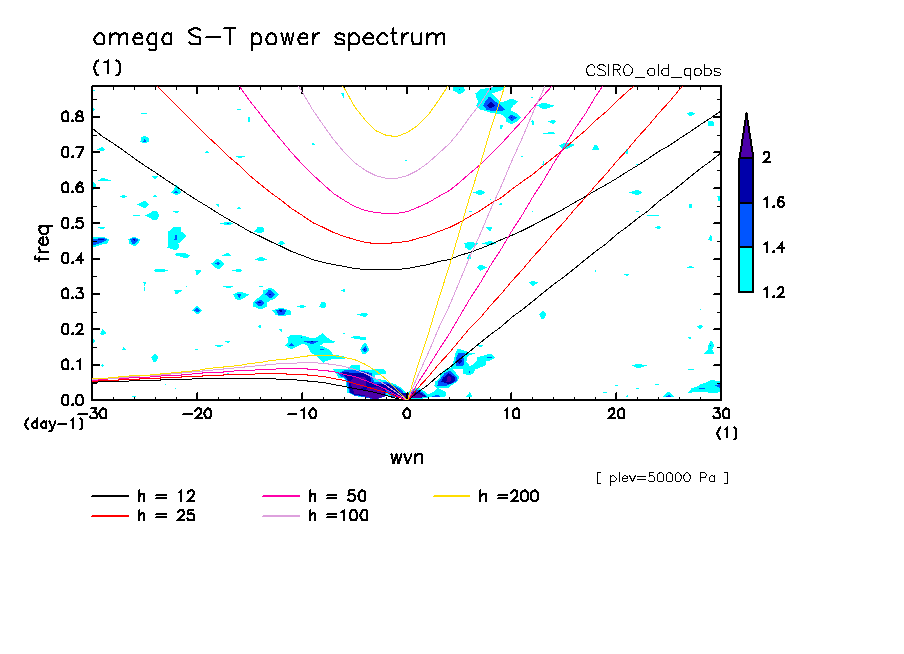 omega S−T power spectrum
(1)
CSIRO_old_qobs

freq
0.8
0.7
0.6
0.5
0.4
0.3
0.2
0.1
0.0
(day−1)
−30
−20
−10
0
10
20
30
(1)
wvn

2
1.6
1.4
1.2

[ plev=50000 Pa ]

h = 12
h = 25
h = 50
h =100
h =200